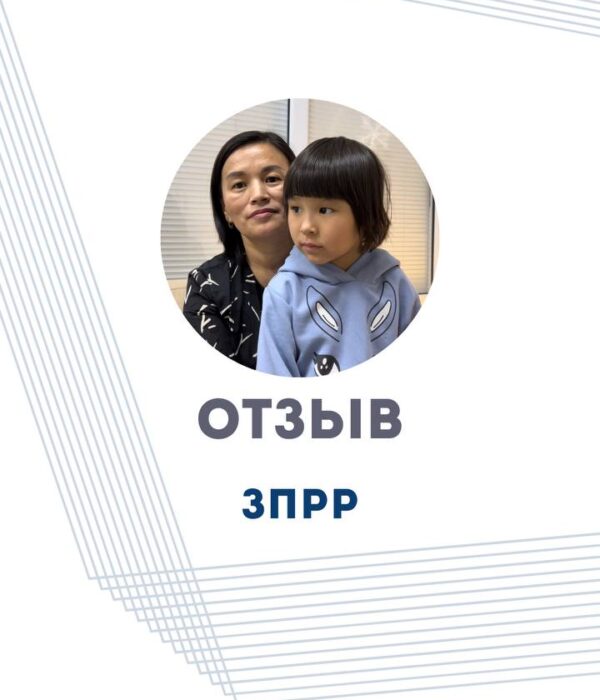 ОТЗЫВ

ЗПРР